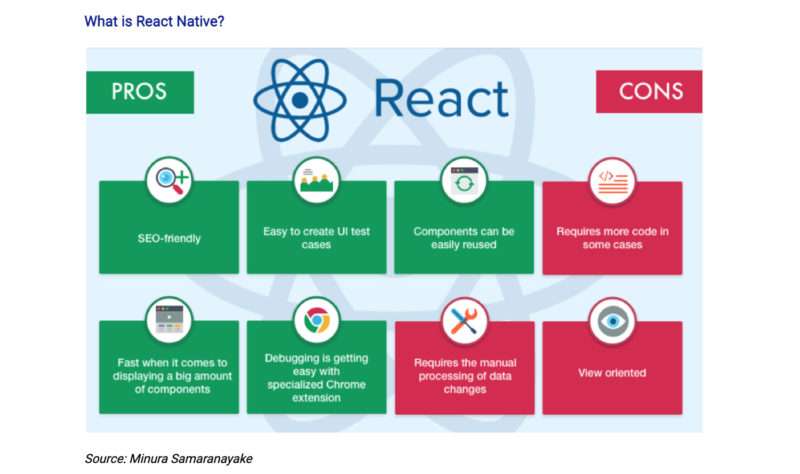 What is React Native?

PROS

React

CONS

SEO-friendly

Easy to create UI test cases

Components can be easily reused

Requires more code in some cases

Fast when it comes to displaying a big amount of components

Debugging is getting easy with specialized Chrome extension

Requires the manual processing of data changes

View oriented

Source: Minura Samaranayake